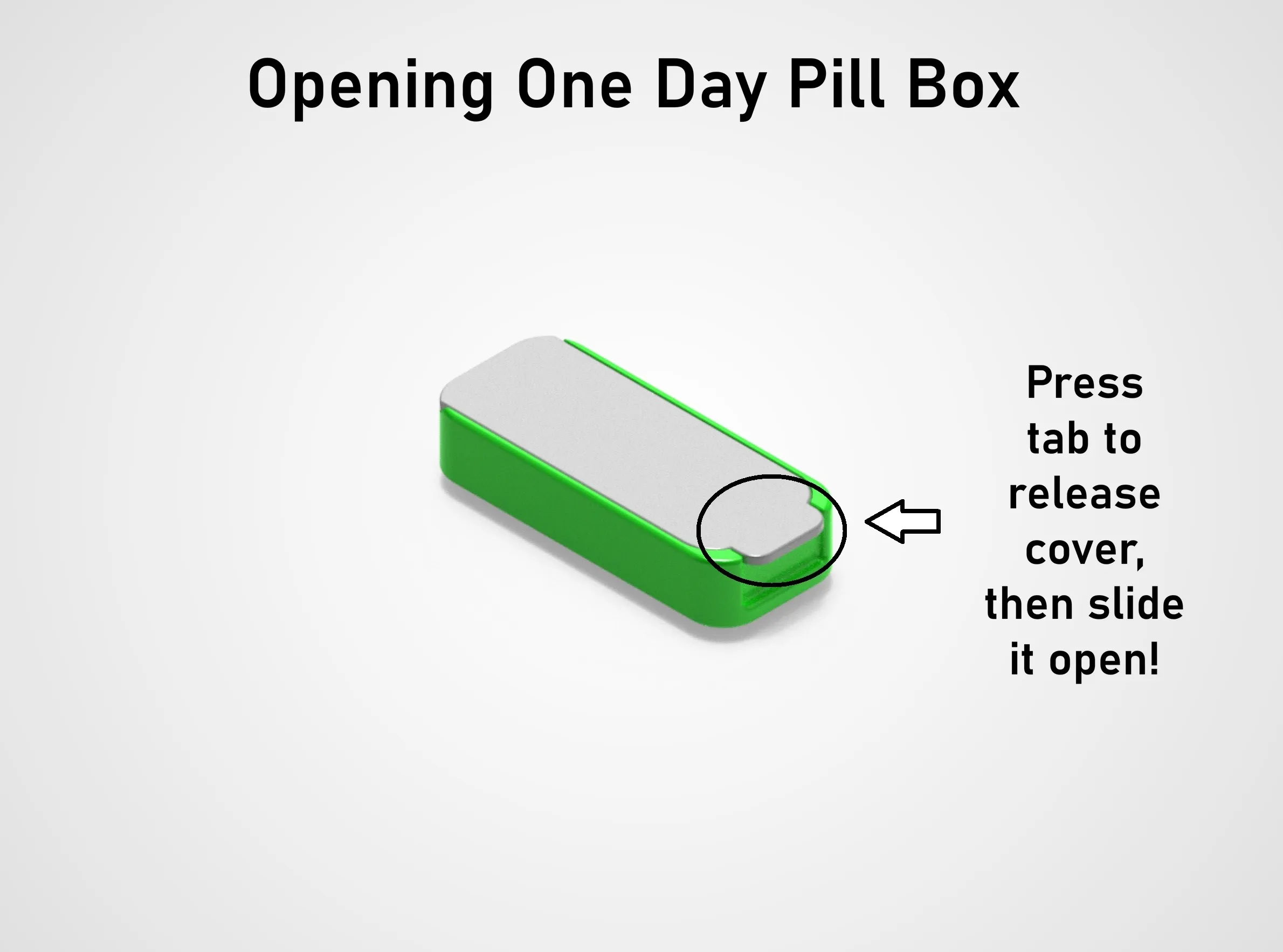 Opening One Day Pill Box

Press tab to release cover, then slide it open!